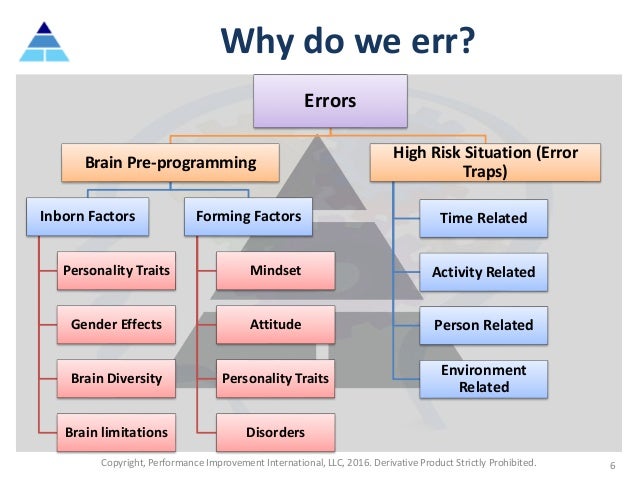 Why do we err?

Errors

Brain Pre-programming

High Risk Situation (Error Traps)

Inborn Factors

Forming Factors

Personality Traits

Gender Effects

Brain Diversity

Brain limitations

Mindset

Attitude

Personality Traits

Disorders

Time Related

Activity Related

Person Related

Environment Related

Copyright, Performance Improvement International, LLC, 2016. Derivative Product Strictly Prohibited.

6